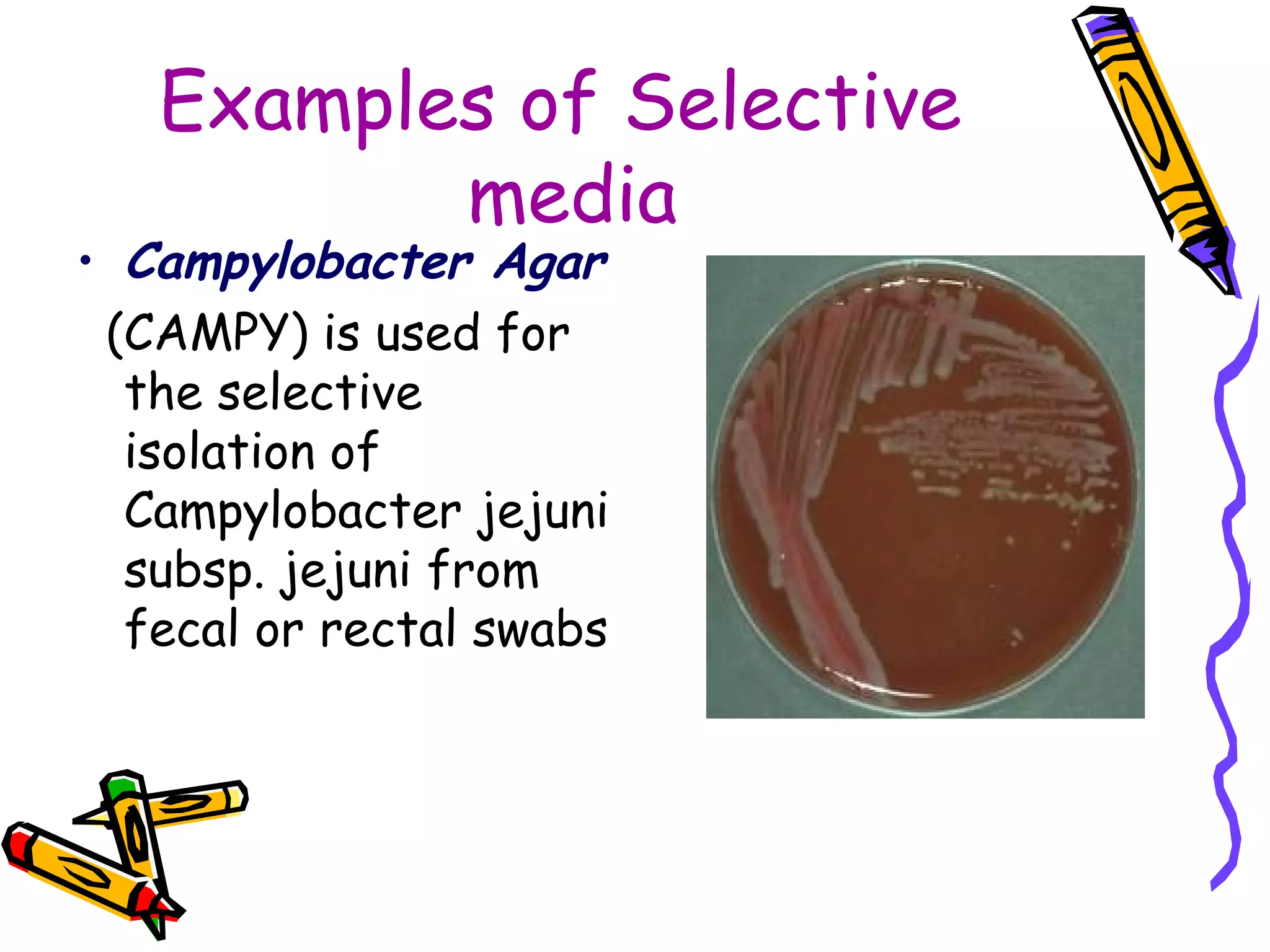 Examples of Selective media

• Campylobacter Agar (CAMPY) is used for the selective isolation of Campylobacter jejuni subsp. jejuni from fecal or rectal swabs